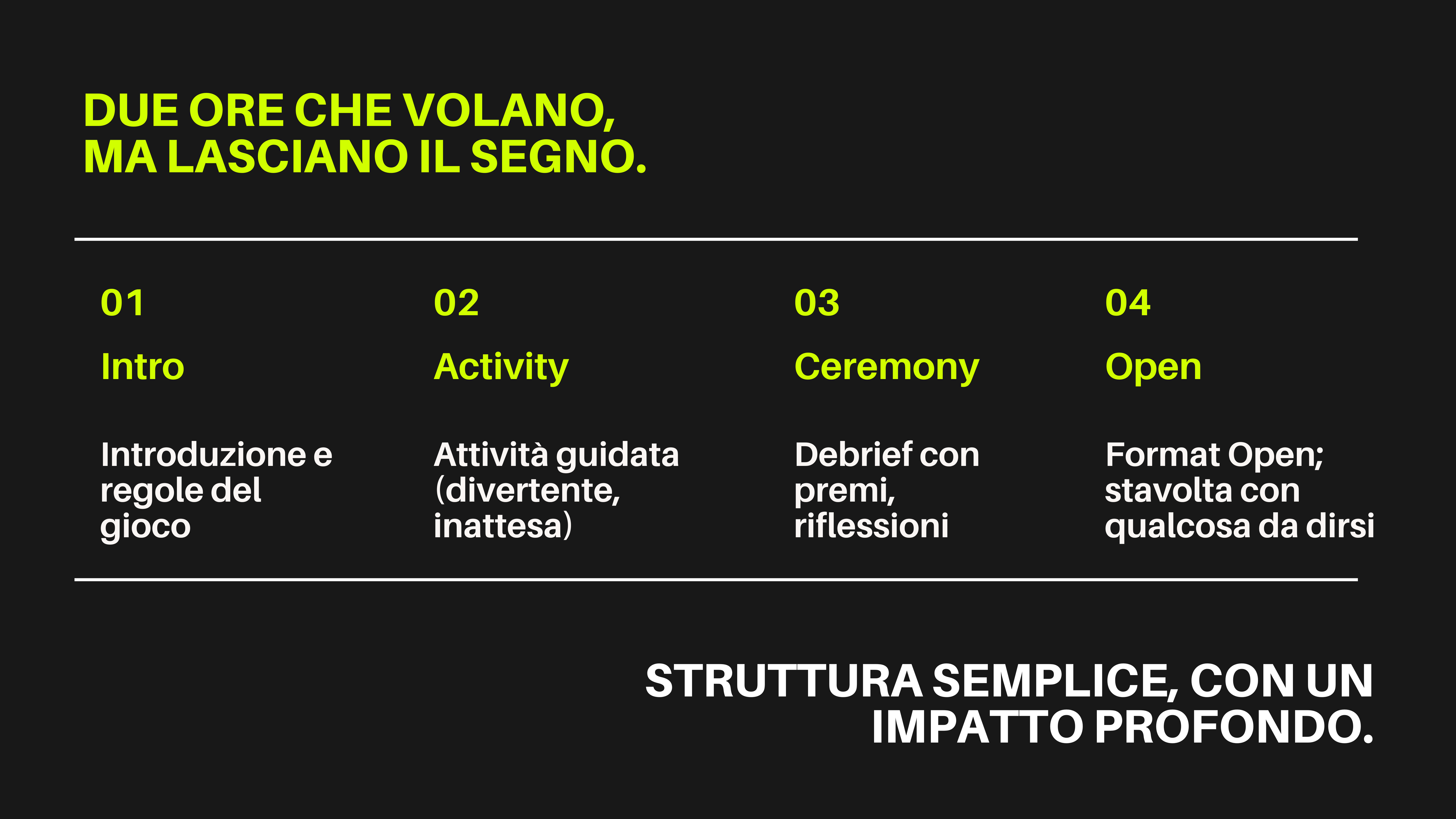 DUE ORE CHE VOLANO,
MA LASCIANO IL SEGNO.

01

Intro

Introduzione e regole del gioco

02

Activity

Attività guidata (divertente, inattesa)

03

Ceremony

Debrief con premi, riflessioni

04

Open

Format Open; stavolta con qualcosa da dirsi

STRUTTURA SEMPLICE, CON UN IMPATTO PROFONDO.